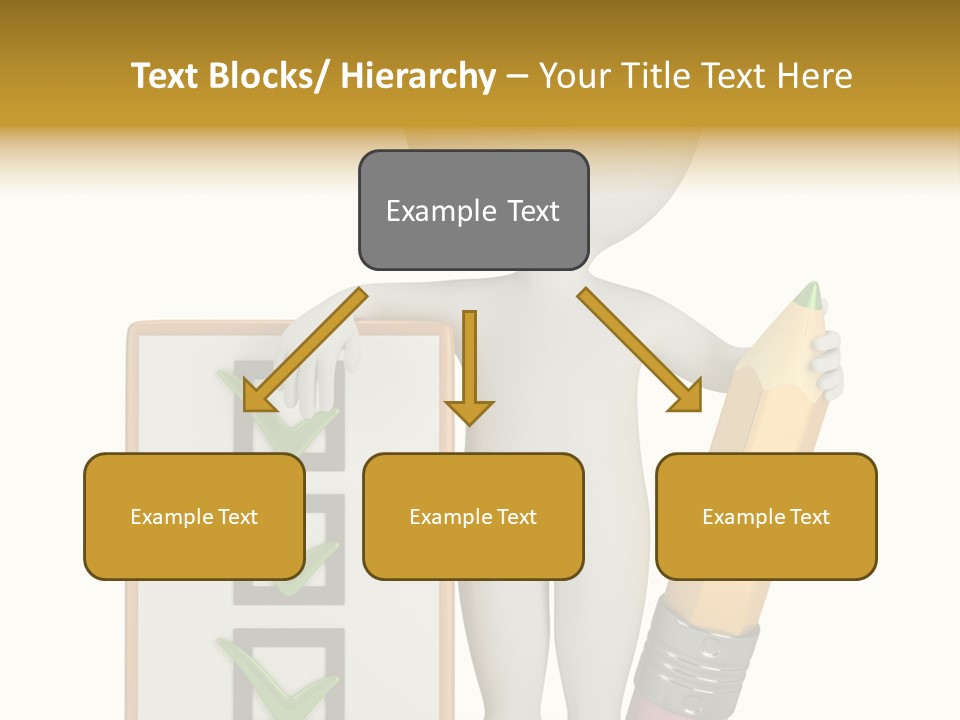 Text Blocks/ Hierarchy – Your Title Text Here

Example Text

Example Text

Example Text

Example Text